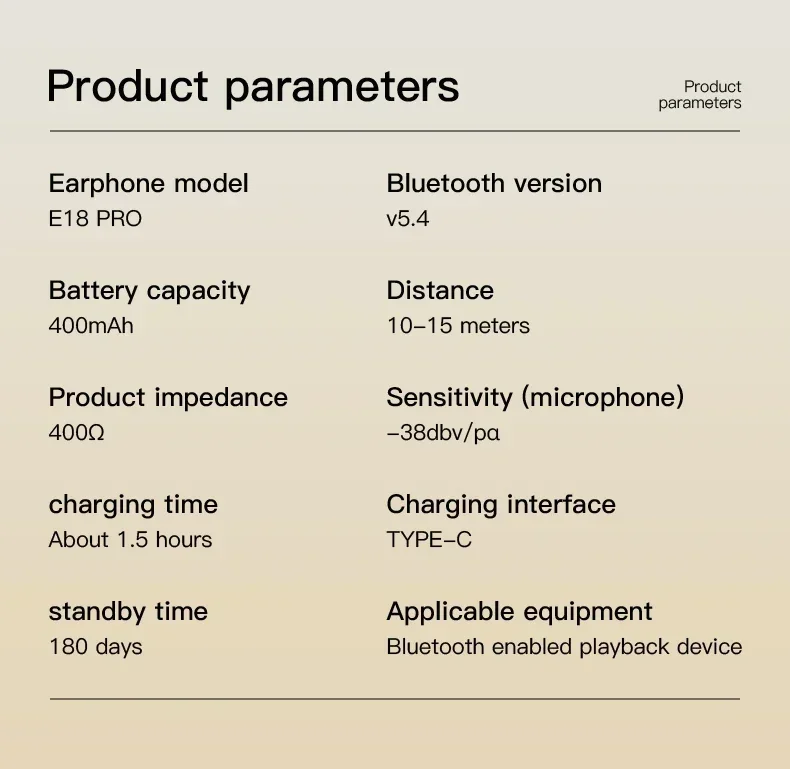 Product parameters

Product parameters

Earphone model
E18 PRO

Battery capacity
400mAh

Product impedance
400Ω

charging time
About 1.5 hours

standby time
180 days

Bluetooth version
v5.4

Distance
10–15 meters

Sensitivity (microphone)
–38dbv/pα

Charging interface
TYPE–C

Applicable equipment
Bluetooth enabled playback device